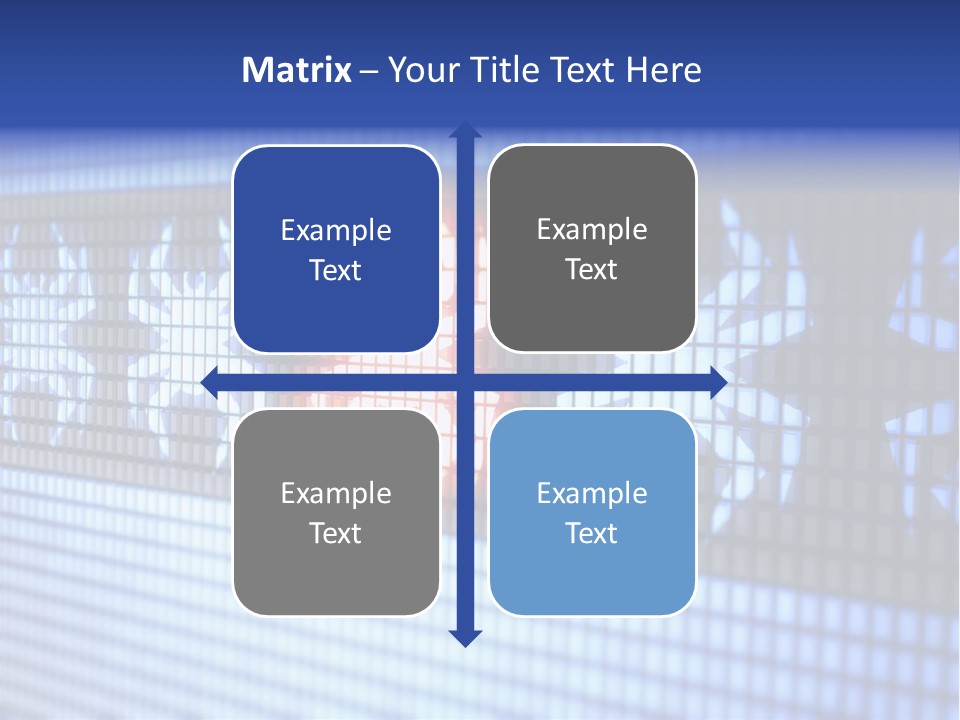 Matrix – Your Title Text Here

Example Text

Example Text

Example Text

Example Text